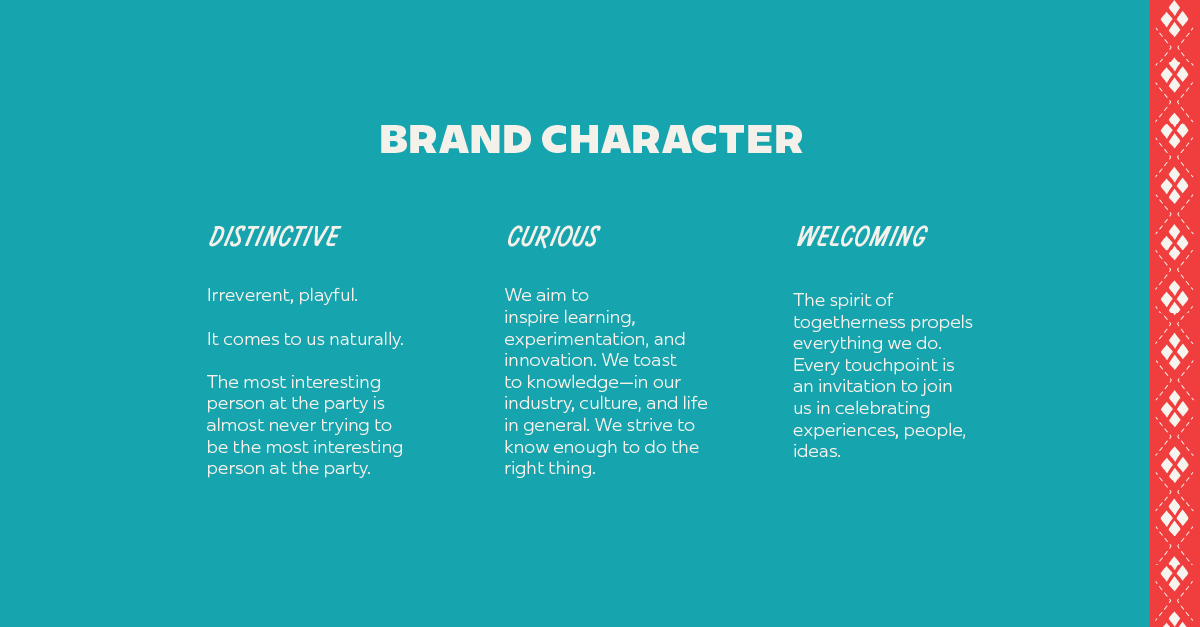 BRAND CHARACTER

DISTINCTIVE

Irreverent, playful.

It comes to us naturally.

The most interesting person at the party is almost never trying to be the most interesting person at the party.

CURIOUS

We aim to inspire learning, experimentation, and innovation. We toast to knowledge—in our industry, culture, and life in general. We strive to know enough to do the right thing.

WELCOMING

The spirit of togetherness propels everything we do. Every touchpoint is an invitation to join us in celebrating experiences, people, ideas.